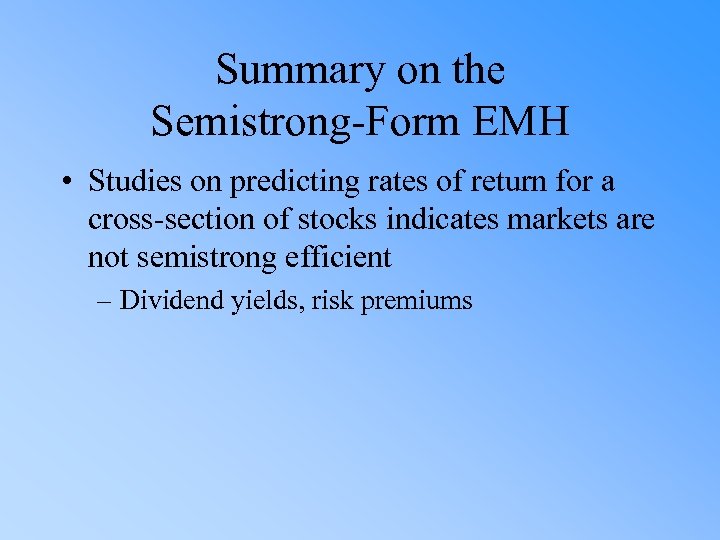 Summary on the Semistrong-Form EMH

• Studies on predicting rates of return for a cross-section of stocks indicates markets are not semistrong efficient

– Dividend yields, risk premiums